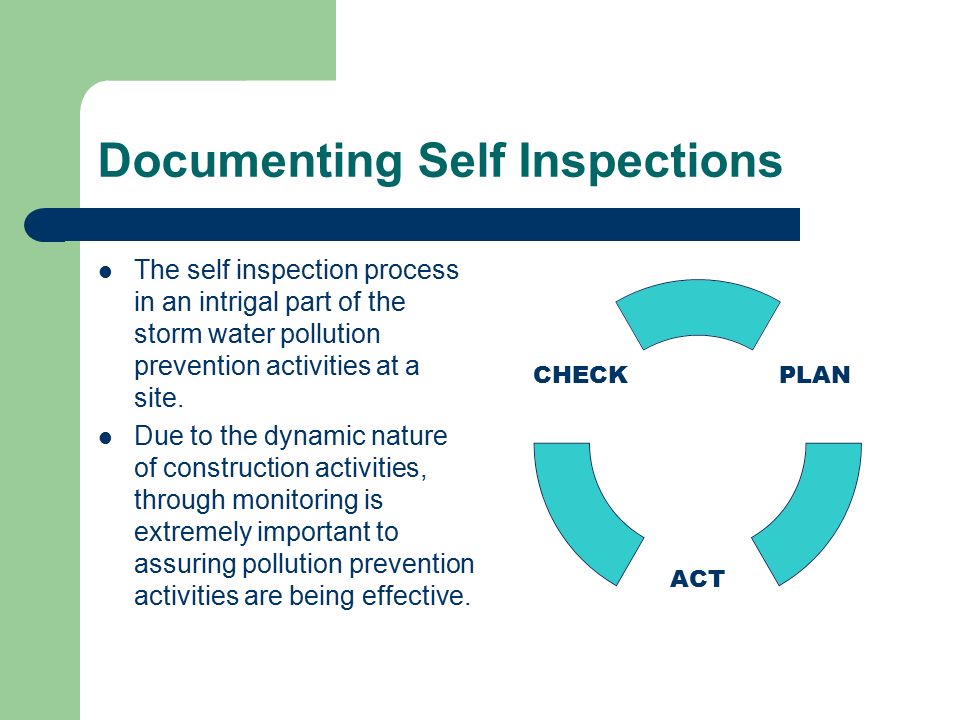 Documenting Self Inspections

- The self inspection process in an intrigal part of the storm water pollution prevention activities at a site.
- Due to the dynamic nature of construction activities, through monitoring is extremely important to assuring pollution prevention activities are being effective.

CHECK

PLAN

ACT